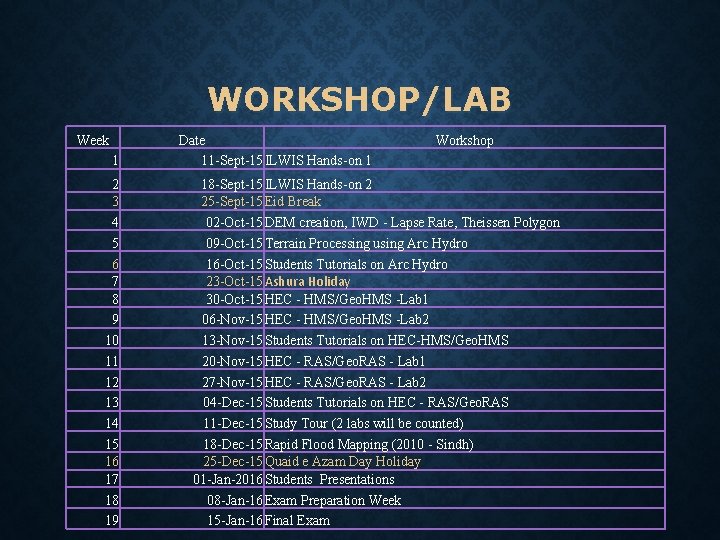 WORKSHOP/LAB

| Week | Date | Workshop |
|---|---|---|
| 1 | 11-Sept-15 | ILWIS Hands-on 1 |
| 2 | 18-Sept-15 | ILWIS Hands-on 2 |
| 3 | 25-Sept-15 | Eid Break |
| 4 | 02-Oct-15 | DEM creation, IWD - Lapse Rate, Theissen Polygon |
| 5 | 09-Oct-15 | Terrain Processing using Arc Hydro |
| 6 | 16-Oct-15 | Students Tutorials on Arc Hydro |
| 7 | 23-Oct-15 | Ashura Holiday |
| 8 | 30-Oct-15 | HEC - HMS/GeoHMS -Lab1 |
| 9 | 06-Nov-15 | HEC - HMS/GeoHMS -Lab2 |
| 10 | 13-Nov-15 | Students Tutorials on HEC-HMS/GeoHMS |
| 11 | 20-Nov-15 | HEC - RAS/GeoRAS - Lab1 |
| 12 | 27-Nov-15 | HEC - RAS/GeoRAS - Lab2 |
| 13 | 04-Dec-15 | Students Tutorials on HEC - RAS/GeoRAS |
| 14 | 11-Dec-15 | Study Tour (2 labs will be counted) |
| 15 | 18-Dec-15 | Rapid Flood Mapping (2010 - Sindh) |
| 16 | 25-Dec-15 | Quaid e Azam Day Holiday |
| 17 | 01-Jan-2016 | Students Presentations |
| 18 | 08-Jan-16 | Exam Preparation Week |
| 19 | 15-Jan-16 | Final Exam |